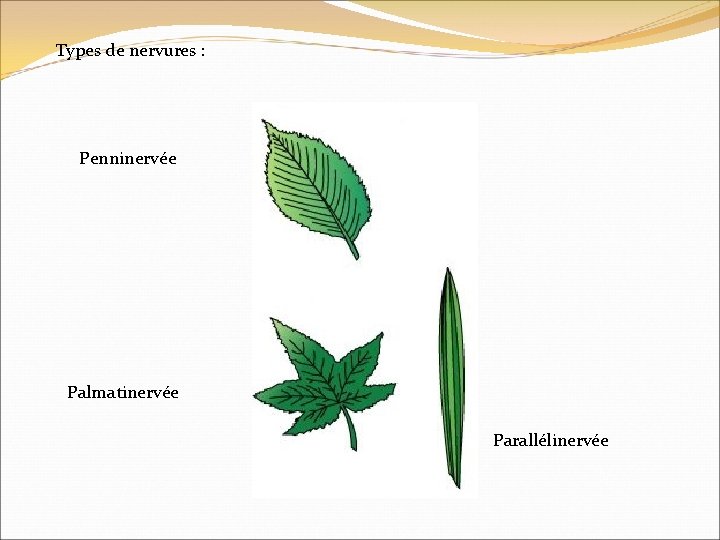 Types de nervures :

Penninervée

Palmatinervée

Parallélinervée